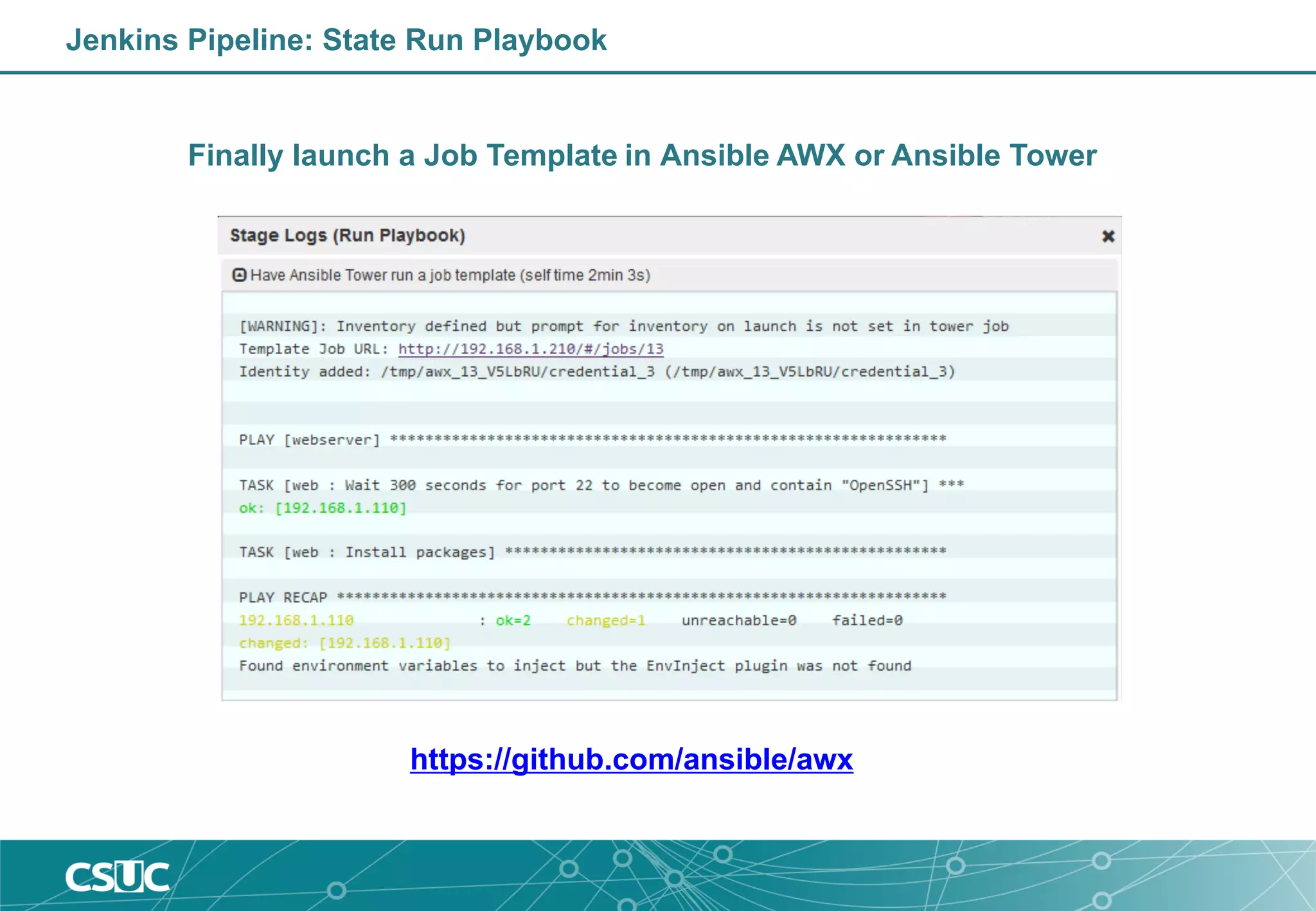 Jenkins Pipeline: State Run Playbook

Finally launch a Job Template in Ansible AWX or Ansible Tower

Stage Logs (Run Playbook)

Have Ansible Tower run a job template (self time 2min 3s)

[WARNING]: Inventory defined but prompt for inventory on launch is not set in tower job
Template Job URL: http://192.168.1.210/#/jobs/13
Identity added: /tmp/awx_13_V5LbRU/credential_3 (/tmp/awx_13_V5LbRU/credential_3)

PLAY [webserver] ***************************************************************

TASK [web : Wait 300 seconds for port 22 to become open and contain "OpenSSH"] ***
ok: [192.168.1.110]

TASK [web : Install packages] **************************************************

PLAY RECAP *********************************************************************
192.168.1.110 : ok=2 changed=1 unreachable=0 failed=0
changed: [192.168.1.110]
Found environment variables to inject but the EnvInject plugin was not found

https://github.com/ansible/awx

CSUC